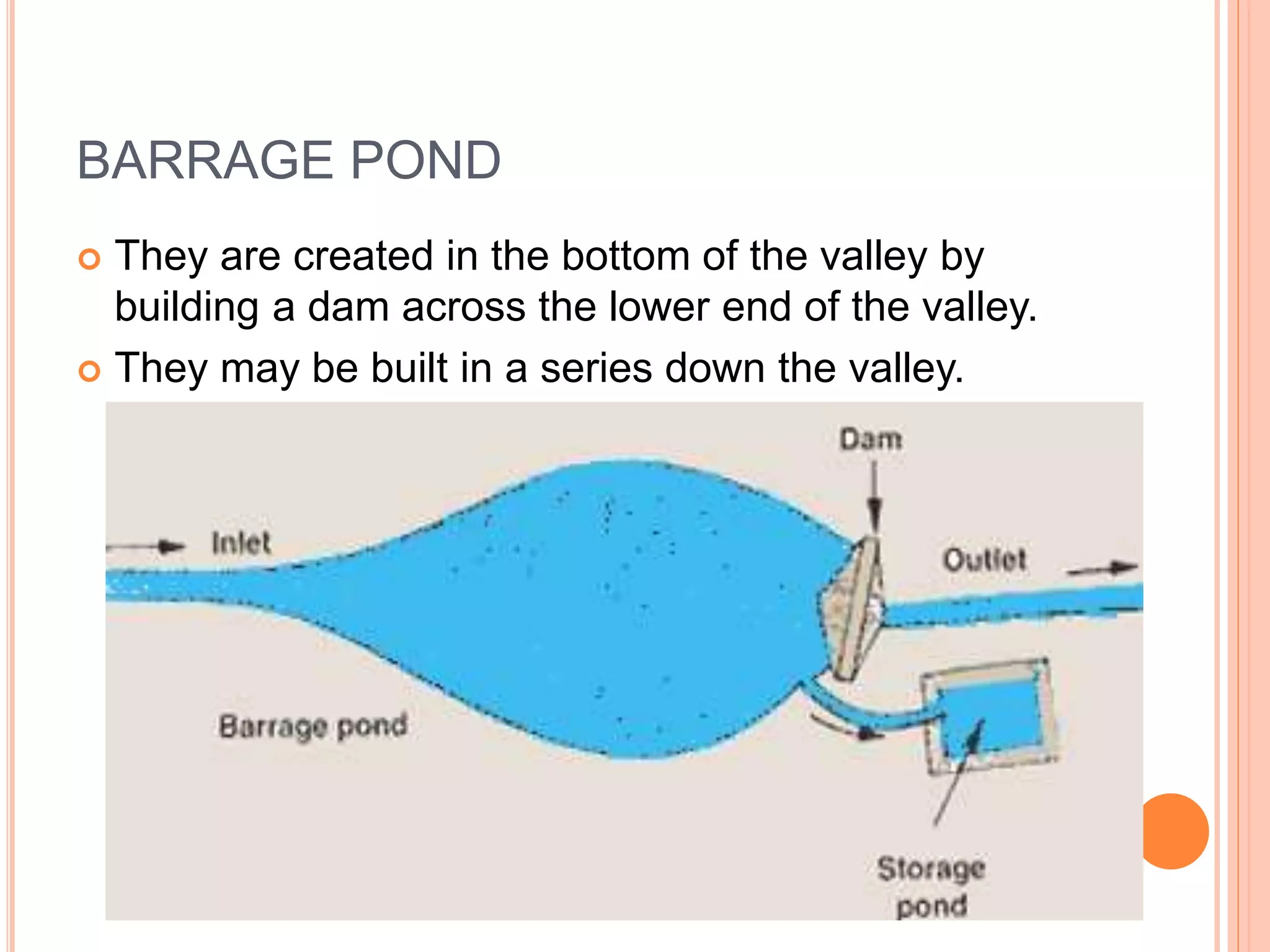 BARRAGE POND

They are created in the bottom of the valley by building a dam across the lower end of the valley.

They may be built in a series down the valley.

Dam

Inlet

Outlet

Barrage pond

Storage pond